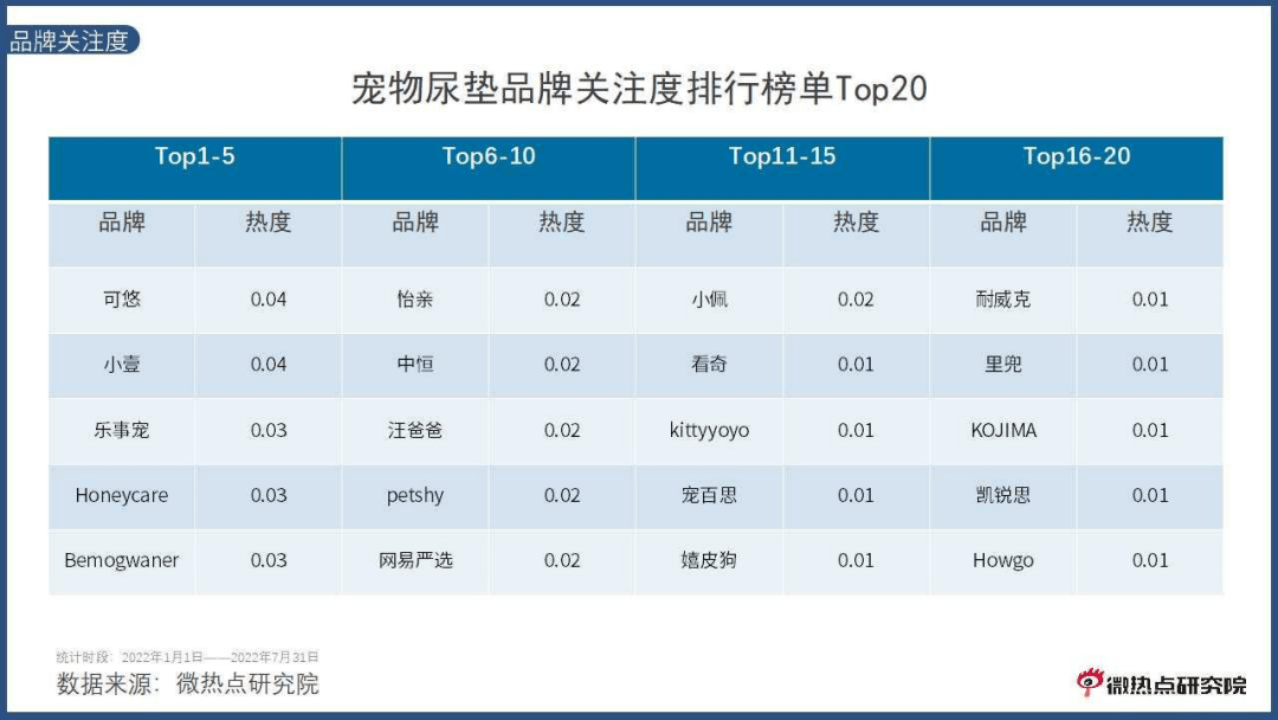 品牌关注度

宠物尿垫品牌关注度排行榜单Top20

| Top1-5 | | Top6-10 | | Top11-15 | | Top16-20 | |
|---|---|---|---|---|---|---|---|
| 品牌 | 热度 | 品牌 | 热度 | 品牌 | 热度 | 品牌 | 热度 |
| 可悠 | 0.04 | 怡亲 | 0.02 | 小佩 | 0.02 | 耐威克 | 0.01 |
| 小壹 | 0.04 | 中恒 | 0.02 | 看奇 | 0.01 | 里兜 | 0.01 |
| 乐事宠 | 0.03 | 汪爸爸 | 0.02 | kittyyoyo | 0.01 | KOJIMA | 0.01 |
| Honeycare | 0.03 | petshy | 0.02 | 宠百思 | 0.01 | 凯锐思 | 0.01 |
| Bemogwaner | 0.03 | 网易严选 | 0.02 | 嬉皮狗 | 0.01 | Howgo | 0.01 |

统计时段：2022年1月1日——2022年7月31日
数据来源：微热点研究院

微热点研究院